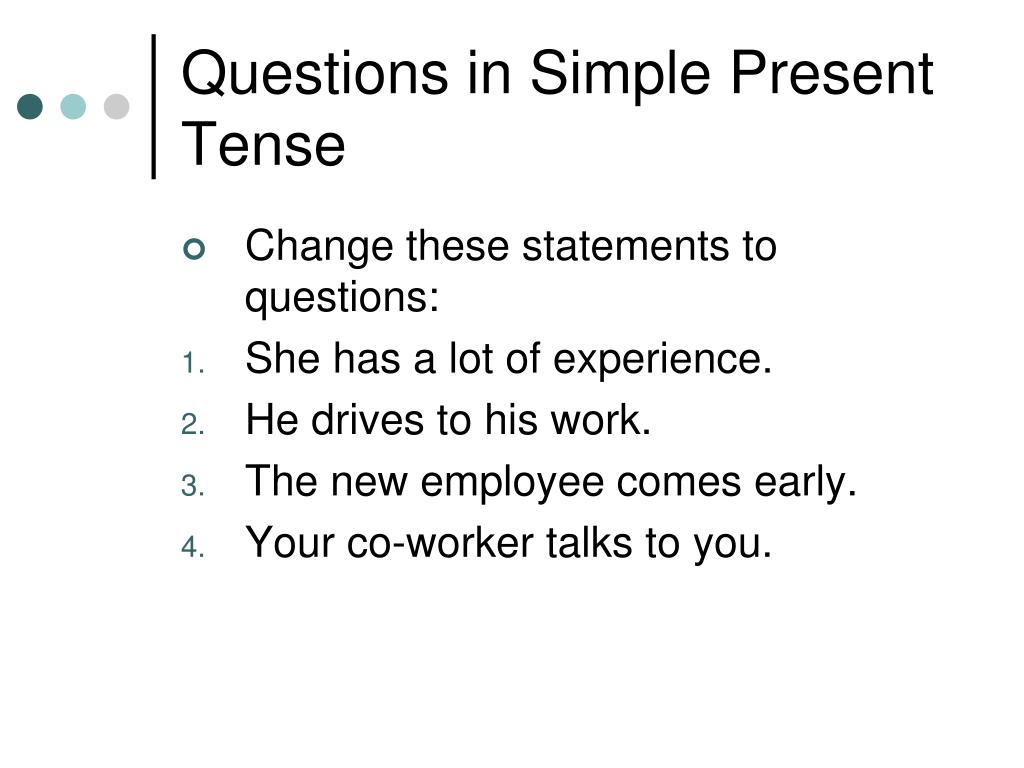 Questions in Simple Present Tense

Change these statements to questions:

1. She has a lot of experience.
2. He drives to his work.
3. The new employee comes early.
4. Your co-worker talks to you.